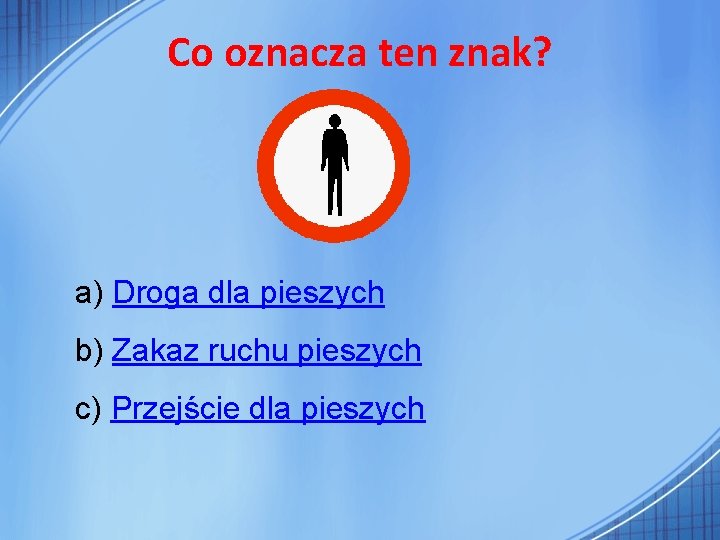 Co oznacza ten znak?

a) Droga dla pieszych

b) Zakaz ruchu pieszych

c) Przejście dla pieszych